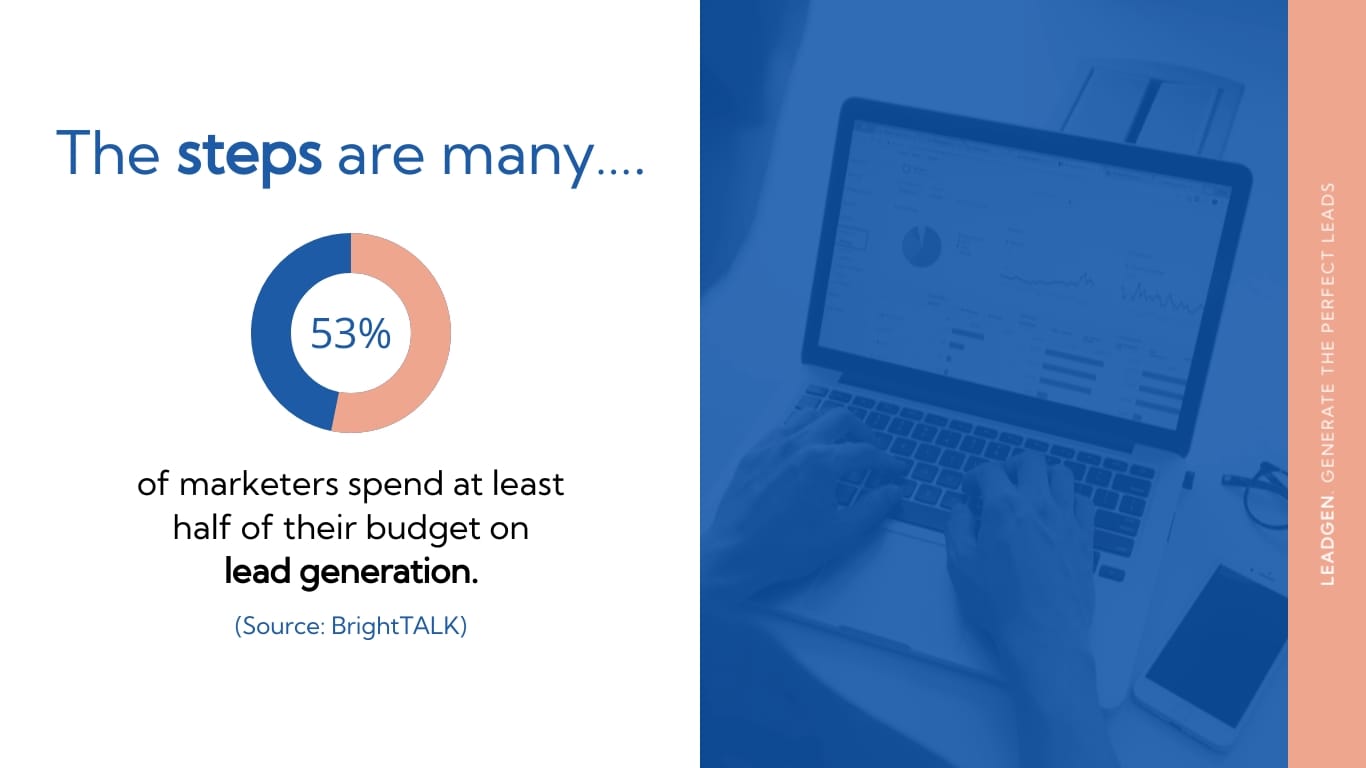 The steps are many....

53%

of marketers spend at least half of their budget on lead generation.

(Source: BrightTALK)

LEADGEN. GENERATE THE PERFECT LEADS